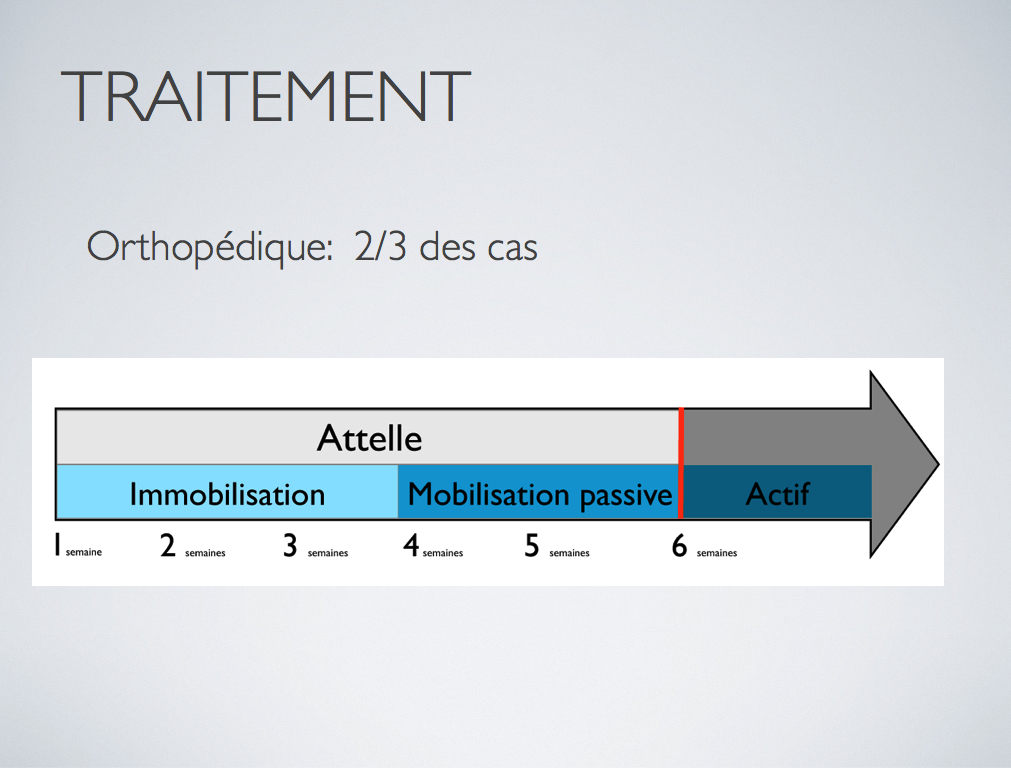 TRAITEMENT

Orthopédique: 2/3 des cas

Attelle

Immobilisation

Mobilisation passive

Actif

1 semaine

2 semaines

3 semaines

4 semaines

5 semaines

6 semaines